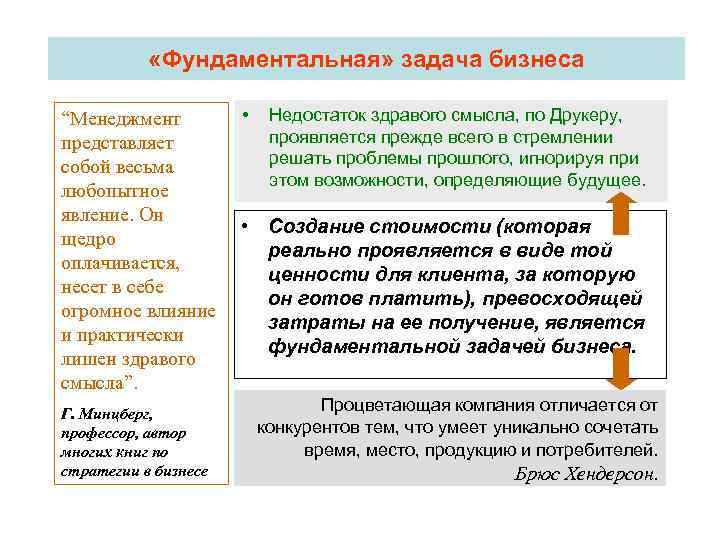 «Фундаментальная» задача бизнеса

“Менеджмент представляет собой весьма любопытное явление. Он щедро оплачивается, несет в себе огромное влияние и практически лишен здравого смысла”.

Г. Минцберг, профессор, автор многих книг по стратегии в бизнесе

• Недостаток здравого смысла, по Друкеру, проявляется прежде всего в стремлении решать проблемы прошлого, игнорируя при этом возможности, определяющие будущее.

• Создание стоимости (которая реально проявляется в виде той ценности для клиента, за которую он готов платить), превосходящей затраты на ее получение, является фундаментальной задачей бизнеса.

Процветающая компания отличается от конкурентов тем, что умеет уникально сочетать время, место, продукцию и потребителей.
Брюс Хендерсон.